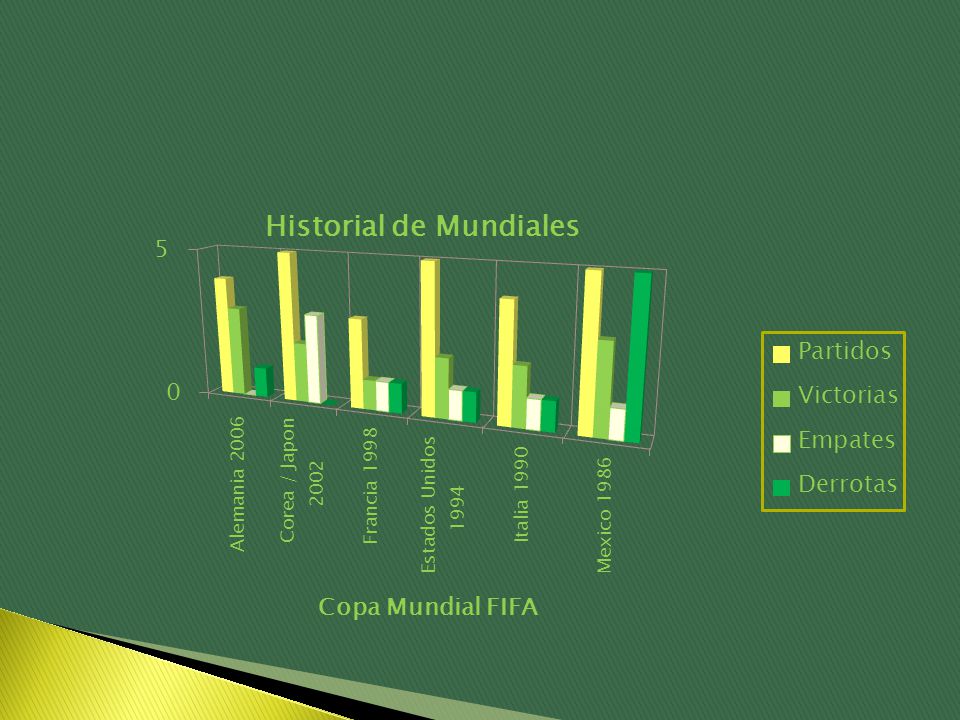 Historial de Mundiales

5

0

Alemania 2006

Corea / Japon 2002

Francia 1998

Estados Unidos 1994

Italia 1990

Mexico 1986

Copa Mundial FIFA

Partidos
Victorias
Empates
Derrotas